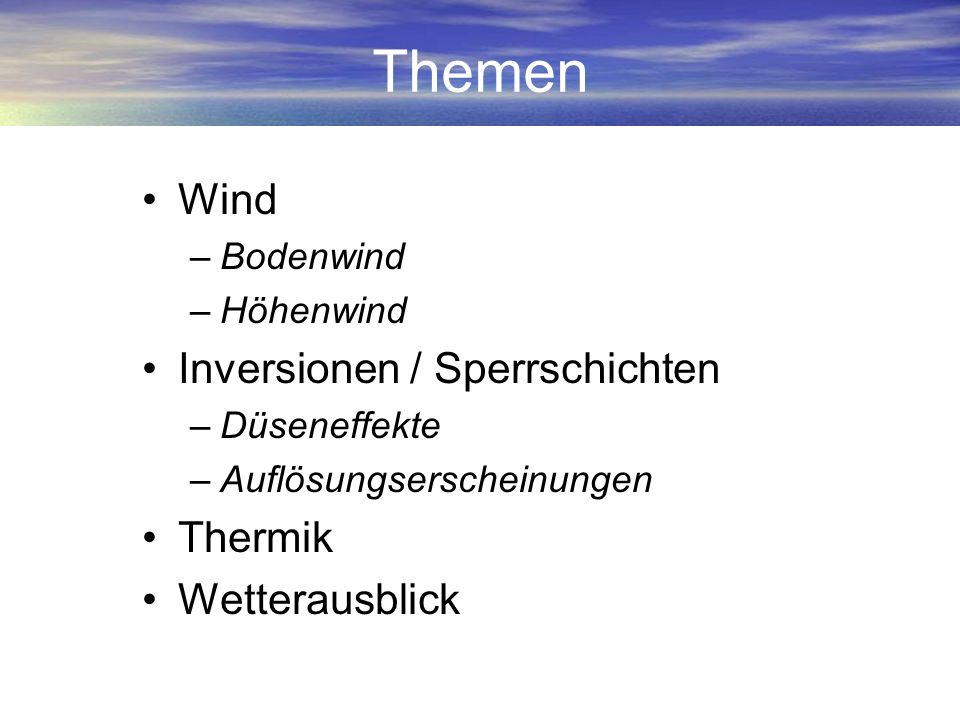 Themen

• Wind
– Bodenwind
– Höhenwind
• Inversionen / Sperrschichten
– Düseneffekte
– Auflösungserscheinungen
• Thermik
• Wetterausblick